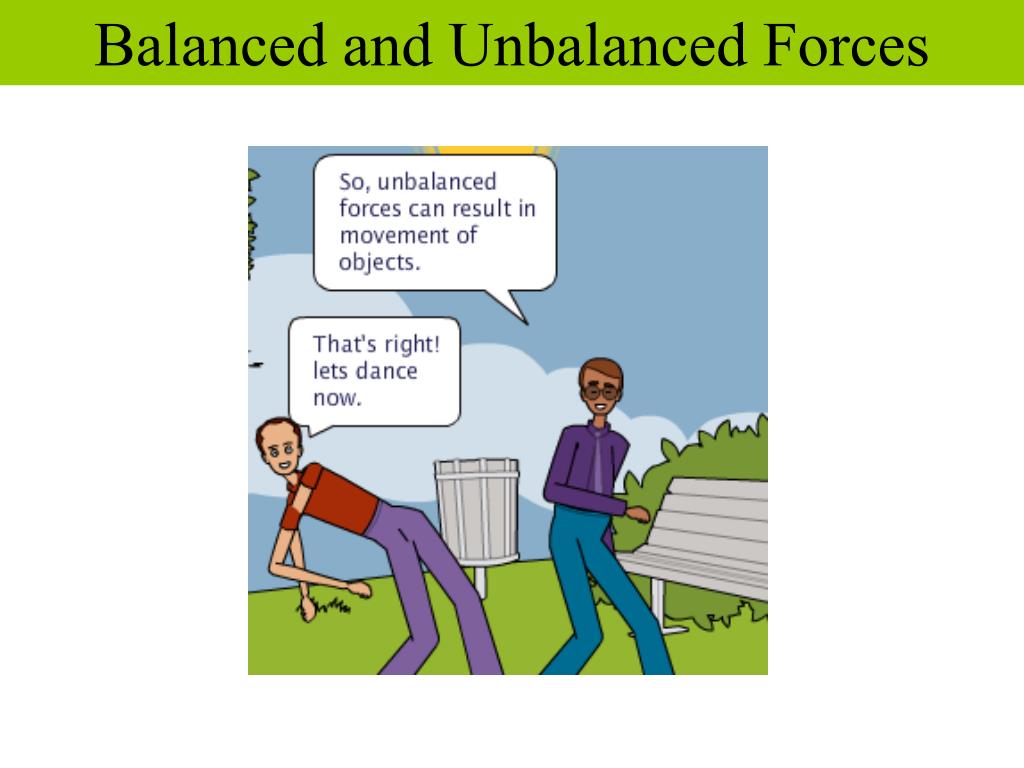 Balanced and Unbalanced Forces

So, unbalanced forces can result in movement of objects.

That's right! lets dance now.